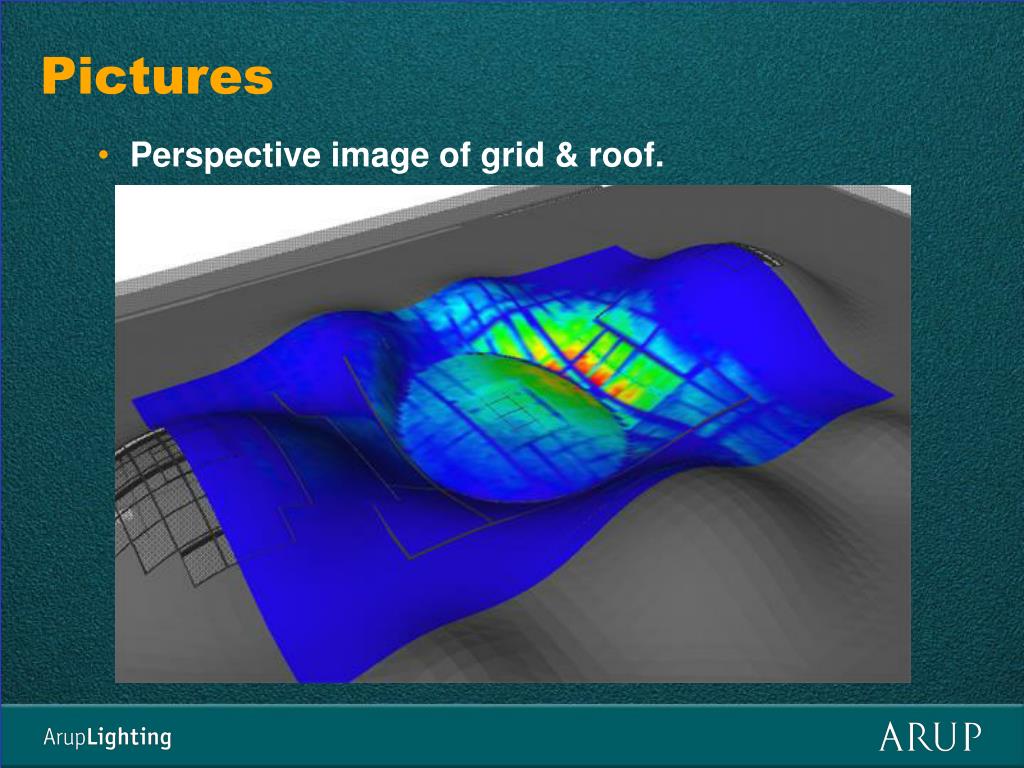 Pictures

• Perspective image of grid & roof.

ArupLighting

ARUP